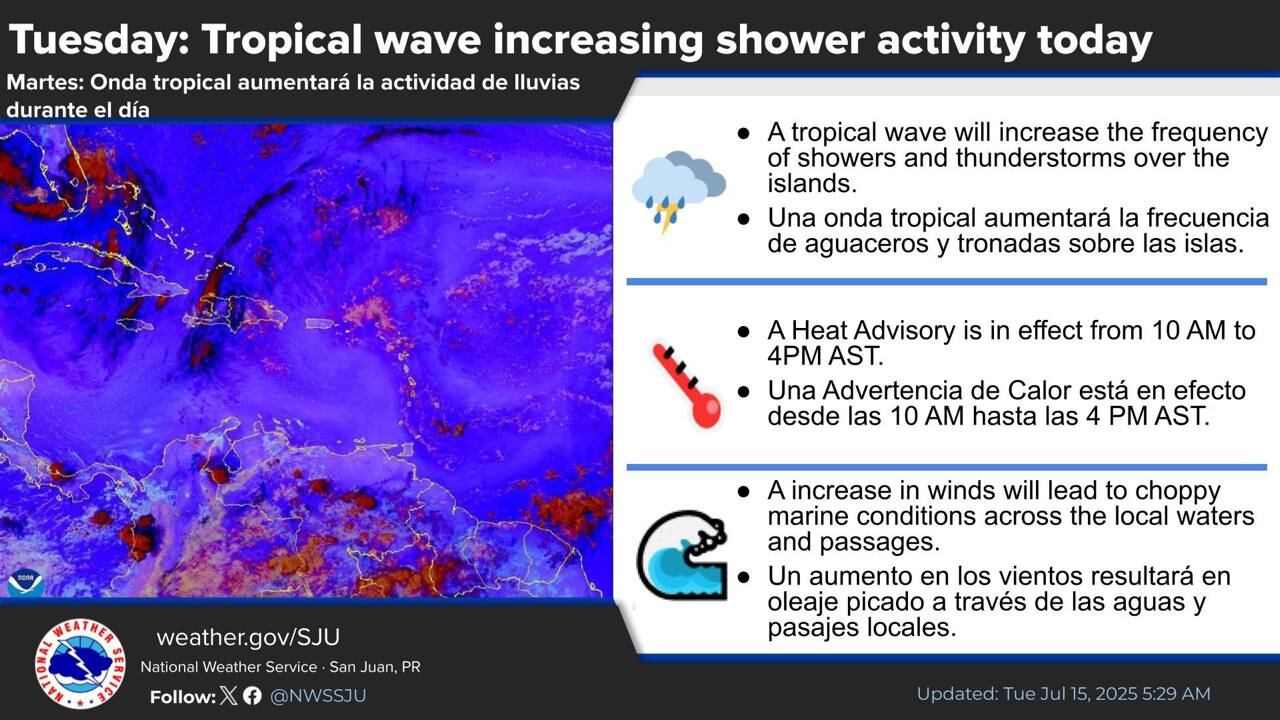 Tuesday: Tropical wave increasing shower activity today

Martes: Onda tropical aumentará la actividad de lluvias durante el día

NOAA

● A tropical wave will increase the frequency of showers and thunderstorms over the islands.
● Una onda tropical aumentará la frecuencia de aguaceros y tronadas sobre las islas.

● A Heat Advisory is in effect from 10 AM to 4PM AST.
● Una Advertencia de Calor está en efecto desde las 10 AM hasta las 4 PM AST.

● A increase in winds will lead to choppy marine conditions across the local waters and passages.
● Un aumento en los vientos resultará en oleaje picado a través de las aguas y pasajes locales.

NATIONAL WEATHER SERVICE

weather.gov/SJU
National Weather Service · San Juan, PR
Follow: @NWSSJU

Updated: Tue Jul 15, 2025 5:29 AM